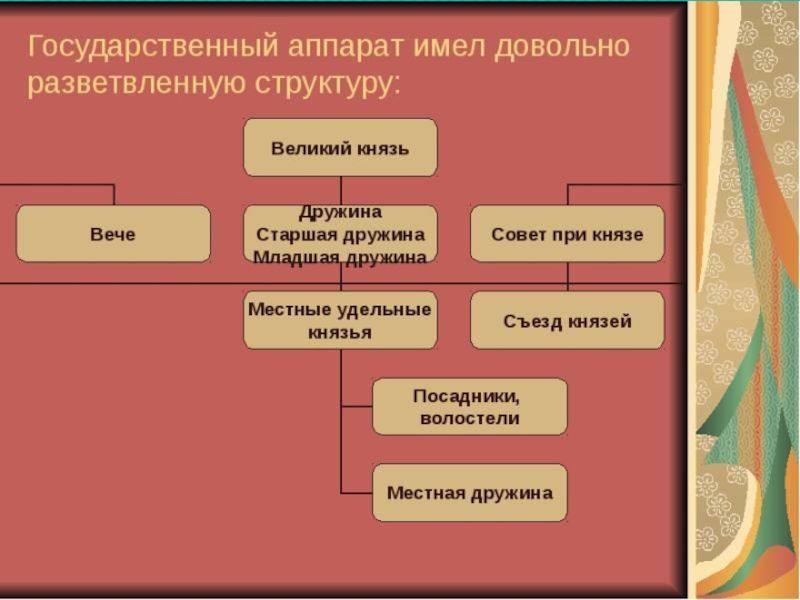 Государственный аппарат имел довольно разветвленную структуру:

Великий князь

Вече

Дружина
Старшая дружина
Младшая дружина

Совет при князе

Местные удельные князья

Съезд князей

Посадники, волостели

Местная дружина